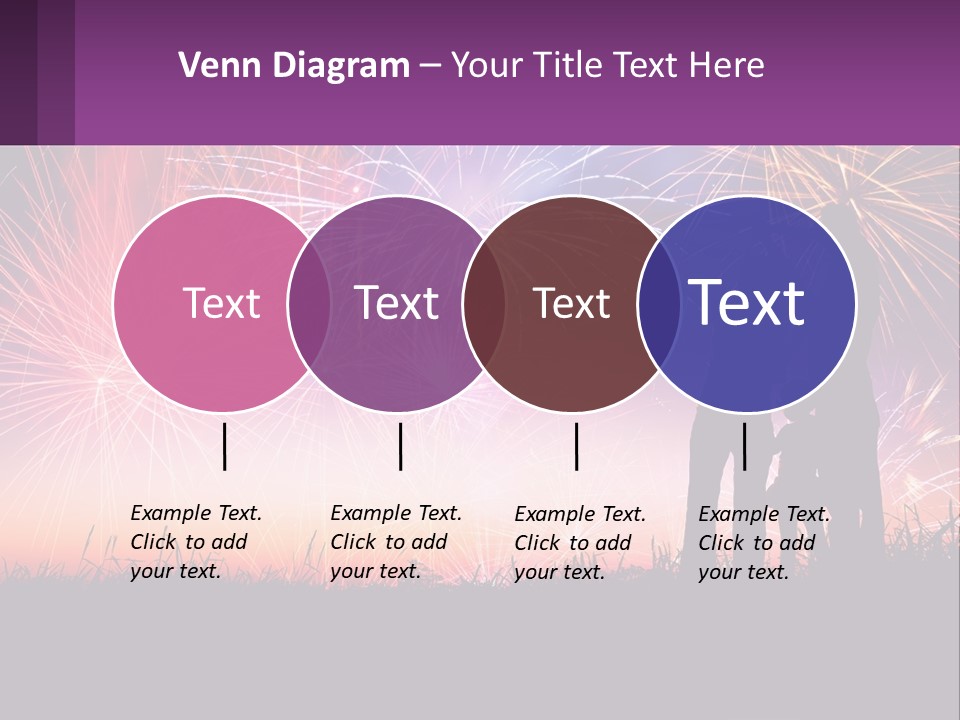 Venn Diagram – Your Title Text Here

Text

Text

Text

Text

Example Text. Click to add your text.

Example Text. Click to add your text.

Example Text. Click to add your text.

Example Text. Click to add your text.